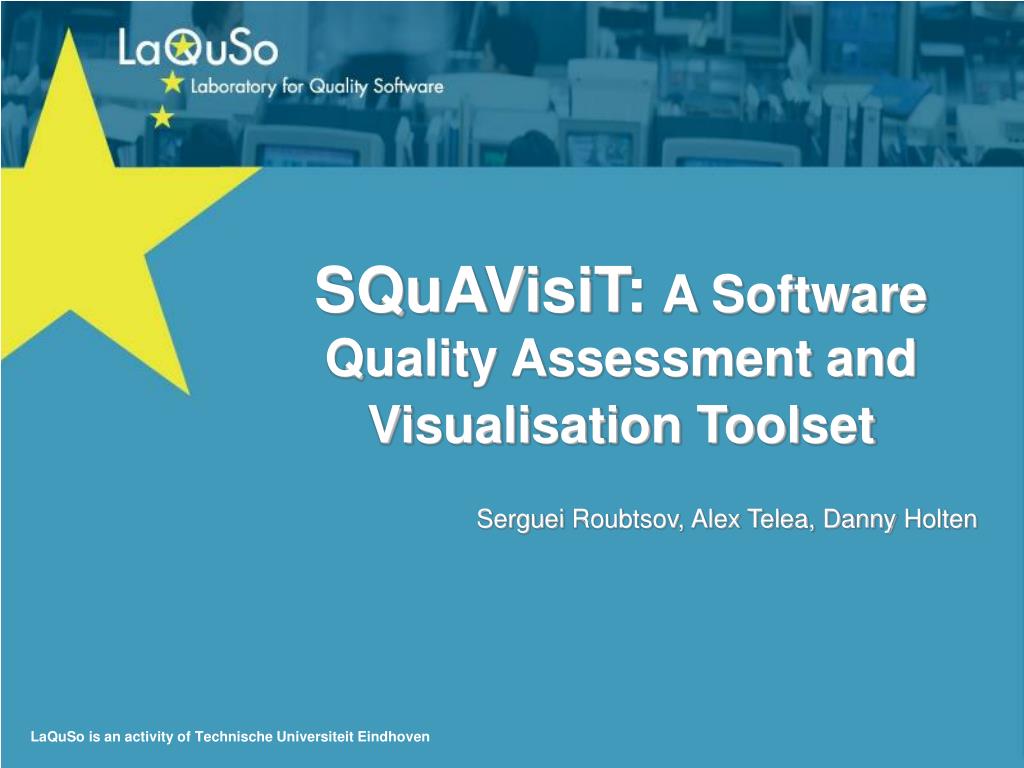 LaQuSo
Laboratory for Quality Software

SQuAVisiT: A Software Quality Assessment and Visualisation Toolset

Serguei Roubtsov, Alex Telea, Danny Holten

LaQuSo is an activity of Technische Universiteit Eindhoven